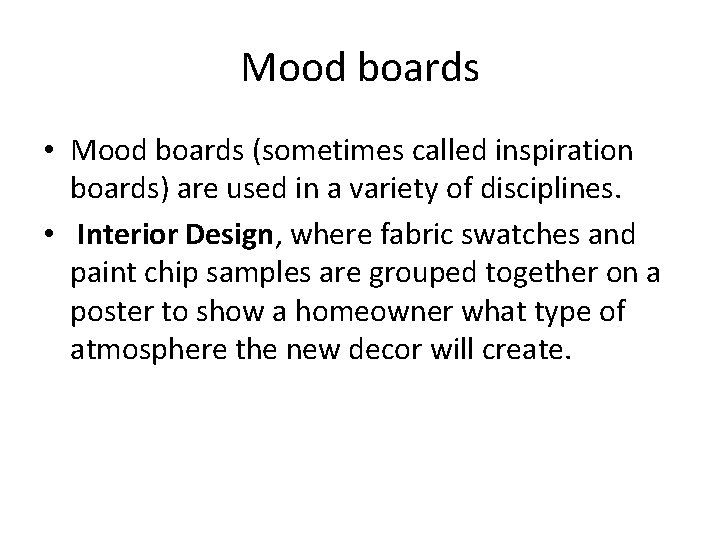 Mood boards

• Mood boards (sometimes called inspiration boards) are used in a variety of disciplines.

• Interior Design, where fabric swatches and paint chip samples are grouped together on a poster to show a homeowner what type of atmosphere the new decor will create.